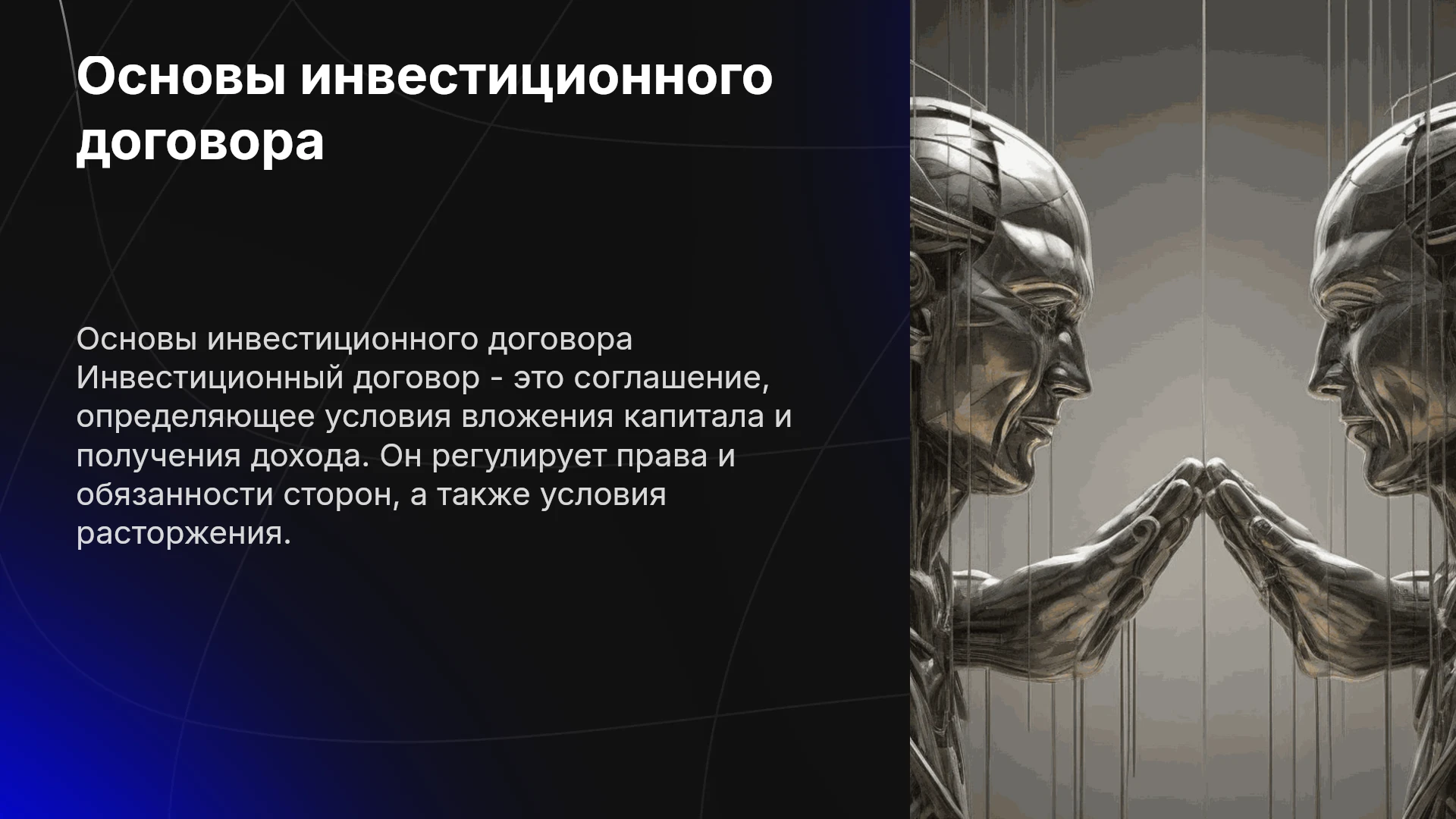 Основы инвестиционного договора

Основы инвестиционного договора Инвестиционный договор - это соглашение, определяющее условия вложения капитала и получения дохода. Он регулирует права и обязанности сторон, а также условия расторжения.